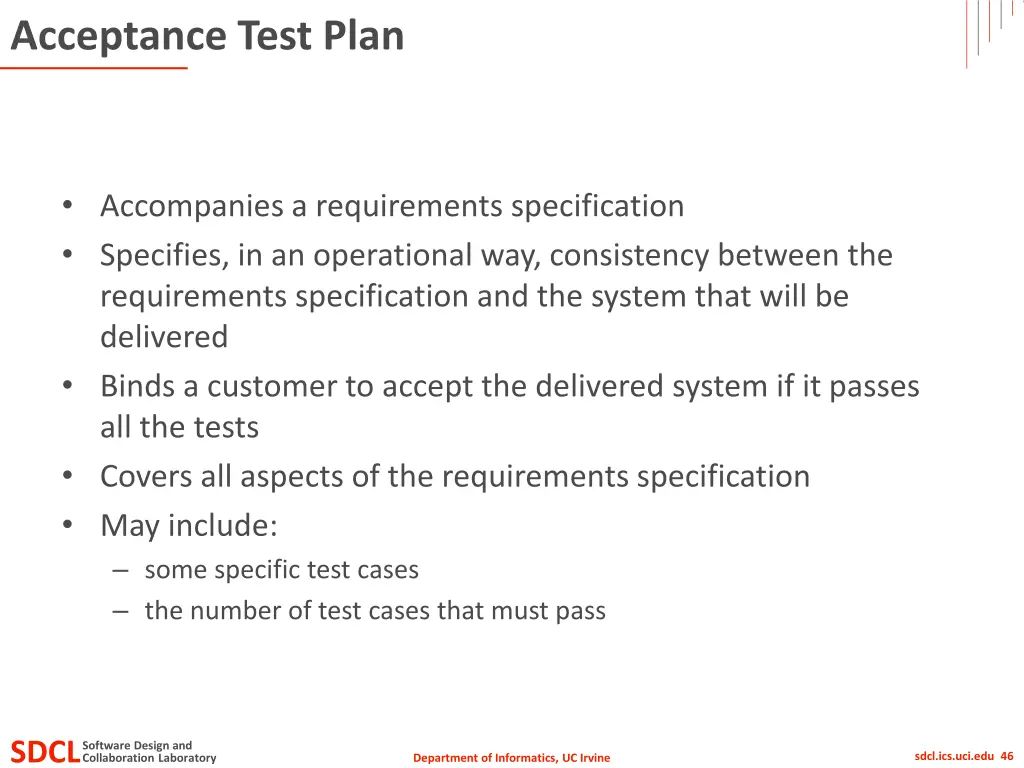 Acceptance Test Plan

• Accompanies a requirements specification
• Specifies, in an operational way, consistency between the requirements specification and the system that will be delivered
• Binds a customer to accept the delivered system if it passes all the tests
• Covers all aspects of the requirements specification
• May include:
– some specific test cases
– the number of test cases that must pass

SDCL Software Design and Collaboration Laboratory

Department of Informatics, UC Irvine

sdcl.ics.uci.edu 46